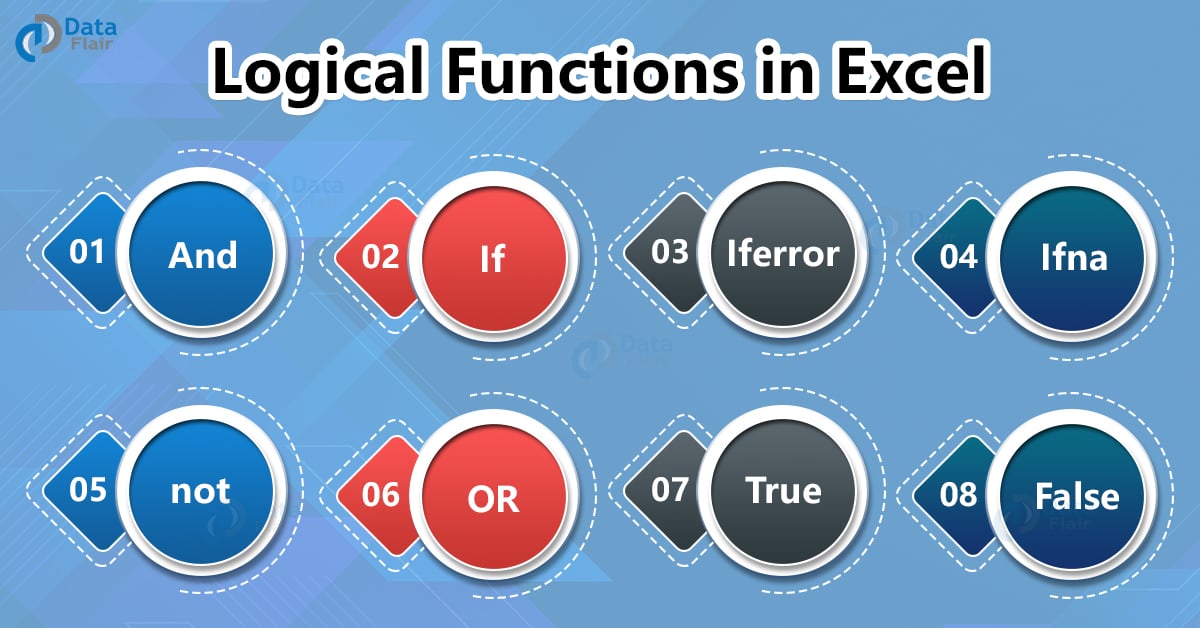 Data Flair

Logical Functions in Excel

01 And

02 If

03 Iferror

04 Ifna

05 not

06 OR

07 True

08 False